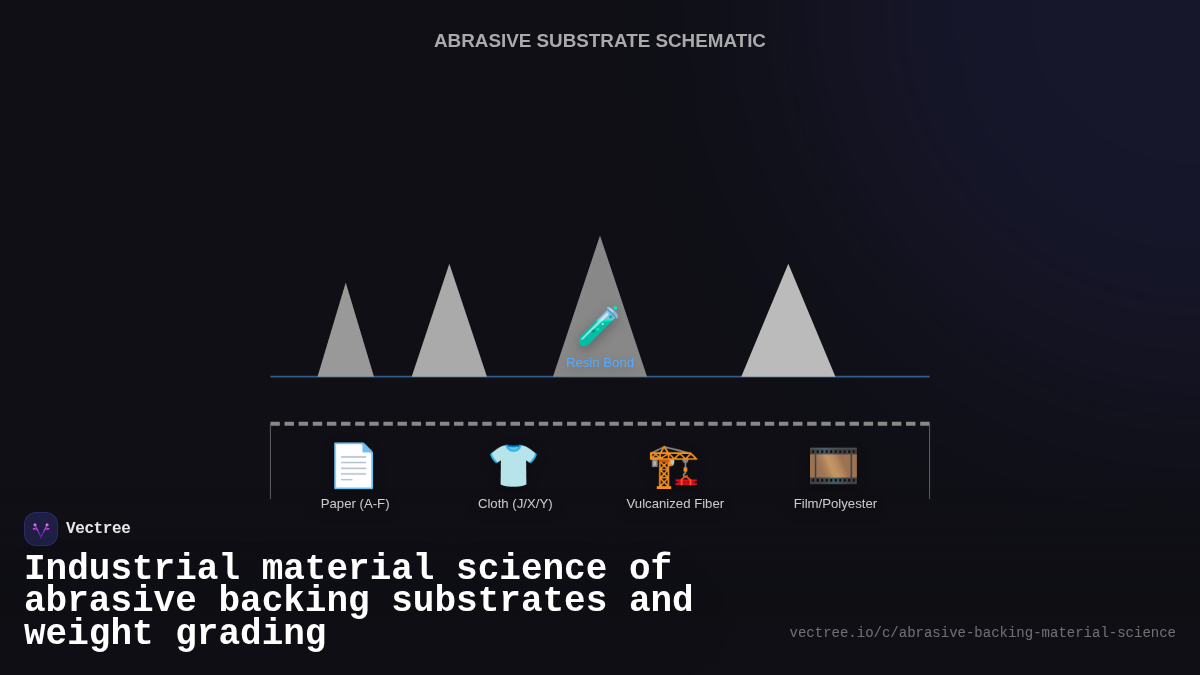 ABRASIVE SUBSTRATE SCHEMATIC

Resin Bond

Paper (A-F)

Cloth (J/X/Y)

Vulcanized Fiber

Film/Polyester

Vectree

Industrial material science of abrasive backing substrates and weight grading

vectree.io/c/abrasive-backing-material-science